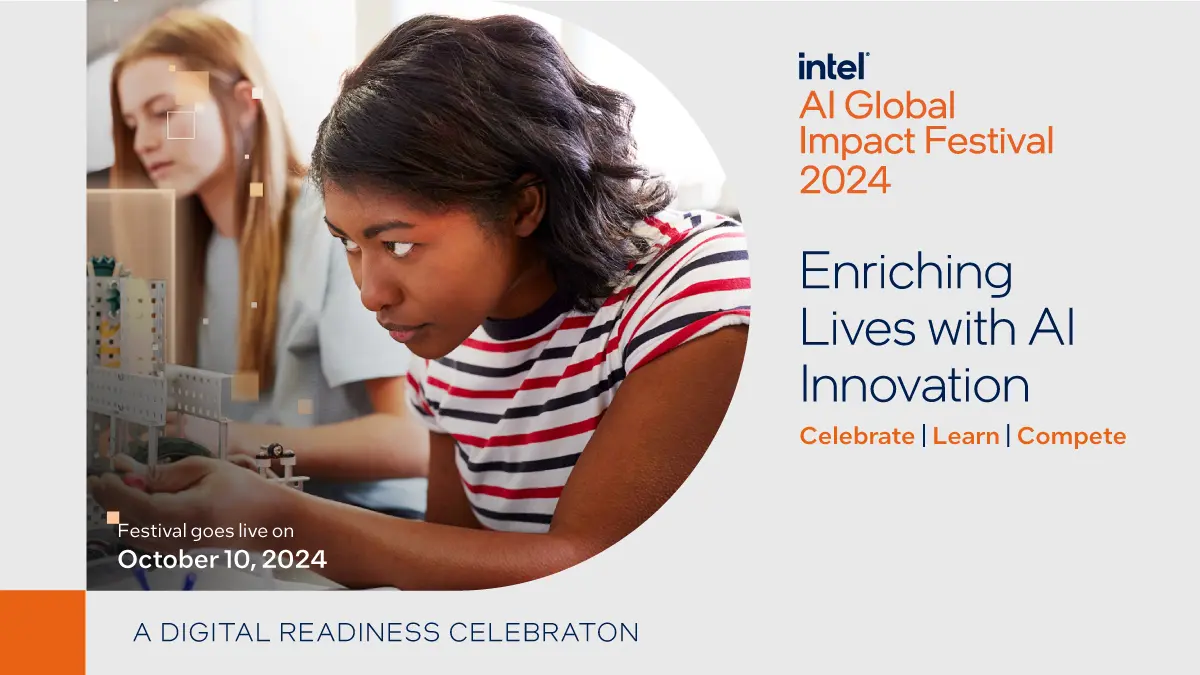 intel
AI Global Impact Festival 2024

Enriching Lives with AI Innovation

Celebrate | Learn | Compete

Festival goes live on
October 10, 2024

A DIGITAL READINESS CELEBRATON